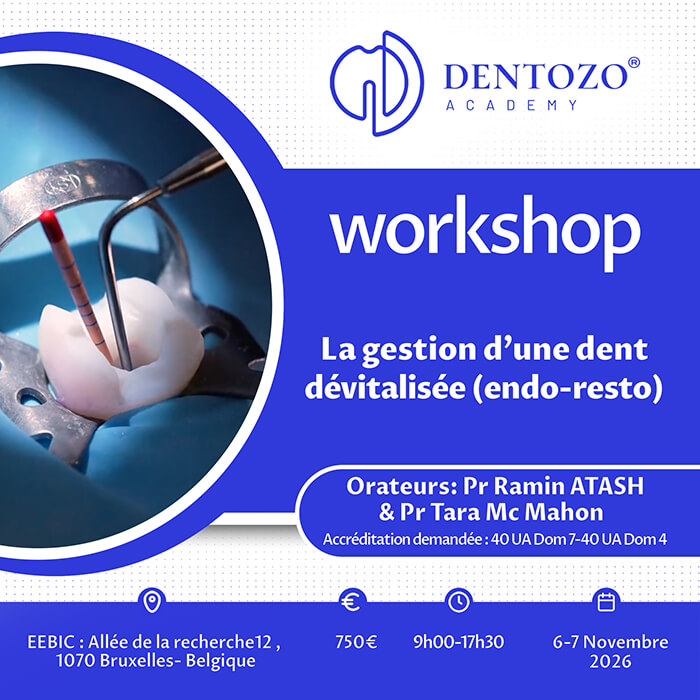 DENTOZO®
ACADEMY

workshop

La gestion d'une dent dévitalisée (endo-resto)

Orateurs: Pr Ramin ATASH
& Pr Tara Mc Mahon
Accréditation demandée : 40 UA Dom 7-40 UA Dom 4

EEBIC : Allée de la recherche12 , 1070 Bruxelles- Belgique

750€

9h00-17h30

6-7 Novembre 2026